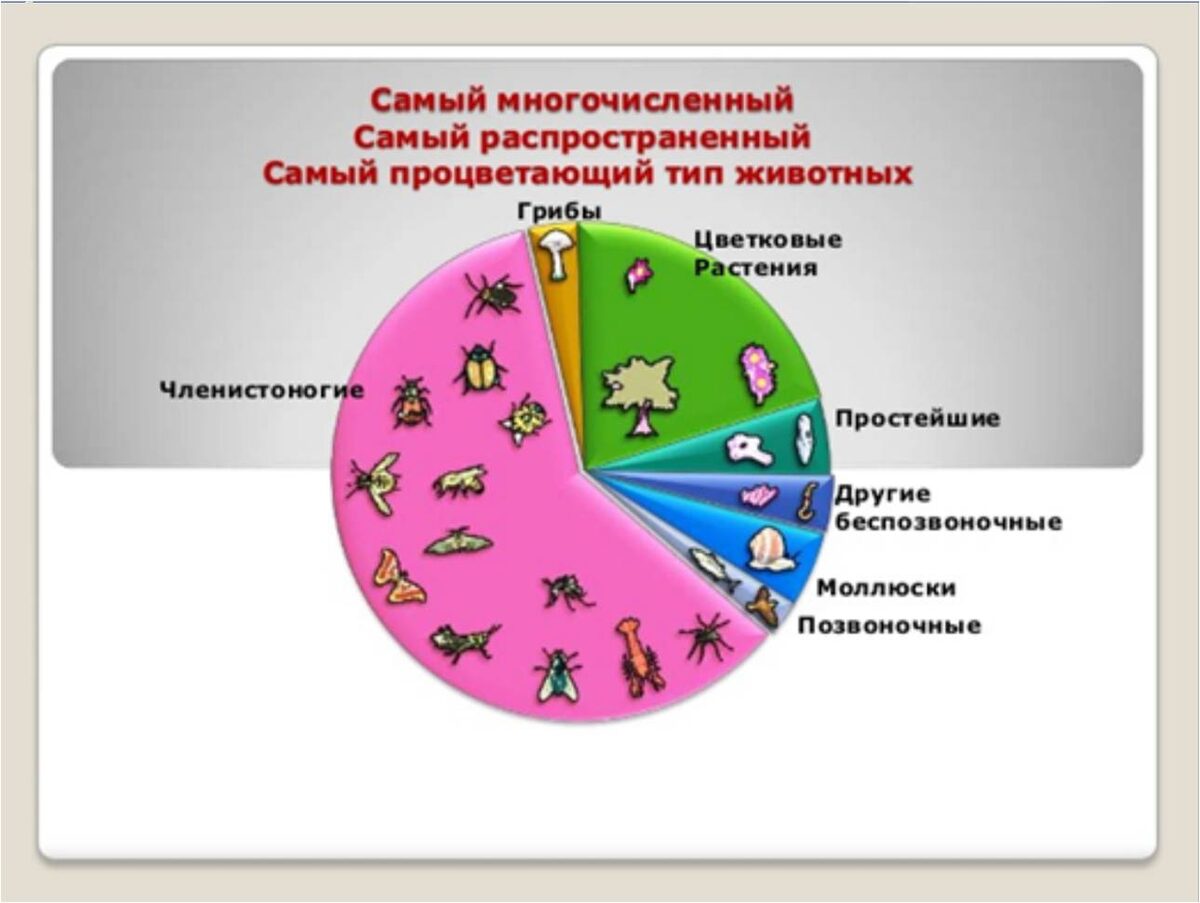 Самый многочисленный
Самый распространенный
Самый процветающий тип животных

Грибы

Цветковые Растения

Членистоногие

Простейшие

Другие беспозвоночные

Моллюски

Позвоночные